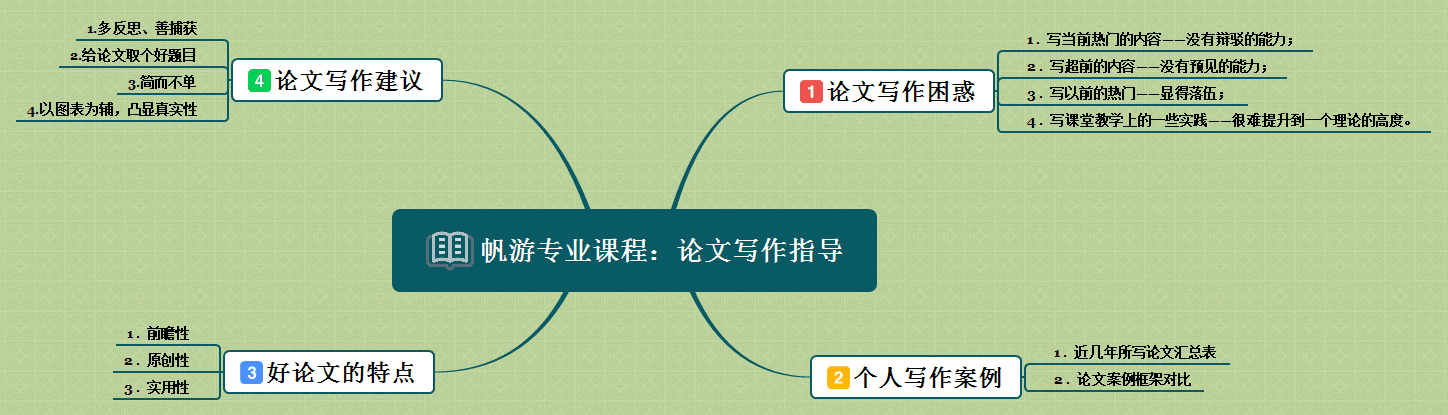 帆游专业课程：论文写作指导

1 论文写作困惑

1．写当前热门的内容——没有辩驳的能力；

2．写超前的内容——没有预见的能力；

3．写以前的热门——显得落伍；

4．写课堂教学上的一些实践——很难提升到一个理论的高度。

2 个人写作案例

1．近几年所写论文汇总表

2．论文案例框架对比

3 好论文的特点

1．前瞻性

2．原创性

3．实用性

4 论文写作建议

1.多反思、善捕获

2.给论文取个好题目

3.简而不单

4.以图表为辅，凸显真实性